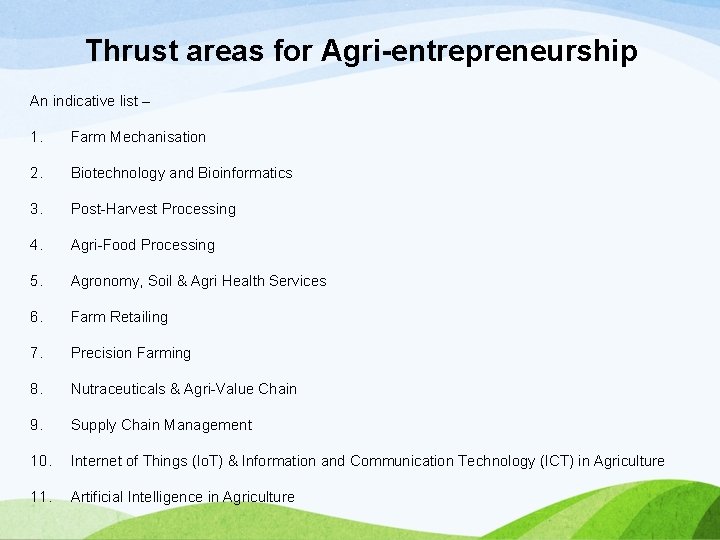 Thrust areas for Agri-entrepreneurship

An indicative list –

1. Farm Mechanisation

2. Biotechnology and Bioinformatics

3. Post-Harvest Processing

4. Agri-Food Processing

5. Agronomy, Soil & Agri Health Services

6. Farm Retailing

7. Precision Farming

8. Nutraceuticals & Agri-Value Chain

9. Supply Chain Management

10. Internet of Things (IoT) & Information and Communication Technology (ICT) in Agriculture

11. Artificial Intelligence in Agriculture